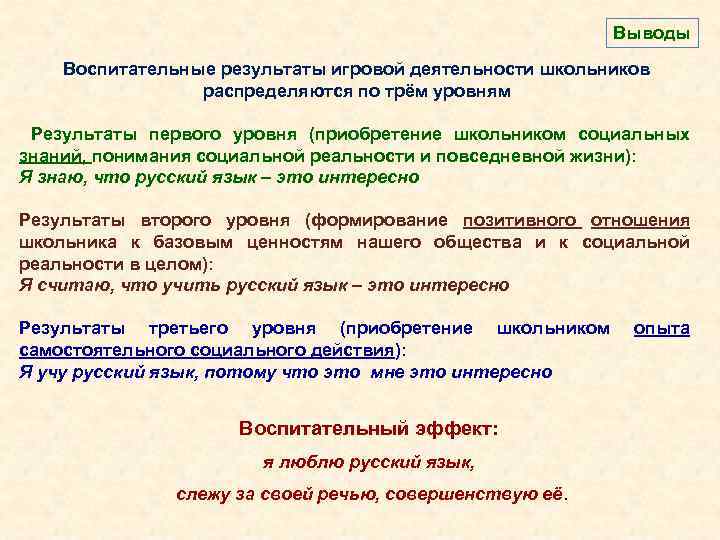 Выводы

Воспитательные результаты игровой деятельности школьников распределяются по трём уровням

Результаты первого уровня (приобретение школьником социальных знаний, понимания социальной реальности и повседневной жизни):
Я знаю, что русский язык – это интересно

Результаты второго уровня (формирование позитивного отношения школьника к базовым ценностям нашего общества и к социальной реальности в целом):
Я считаю, что учить русский язык – это интересно

Результаты третьего уровня (приобретение школьником опыта самостоятельного социального действия):
Я учу русский язык, потому что это мне это интересно

Воспитательный эффект:
я люблю русский язык,
слежу за своей речью, совершенствую её.